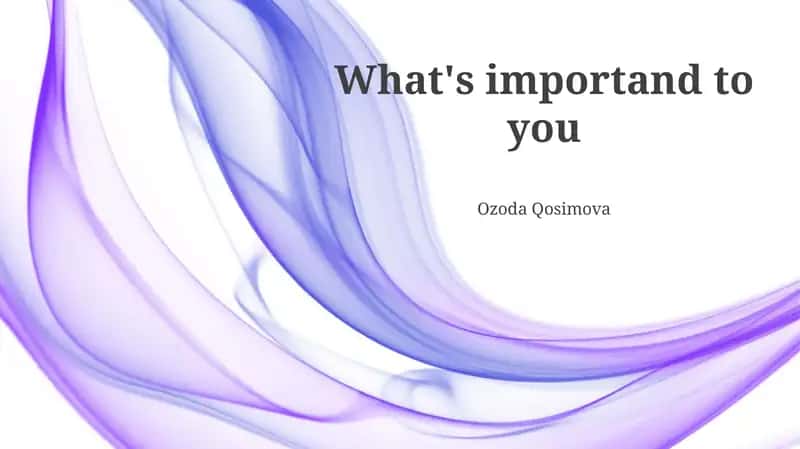 What's importand to you

Ozoda Qosimova